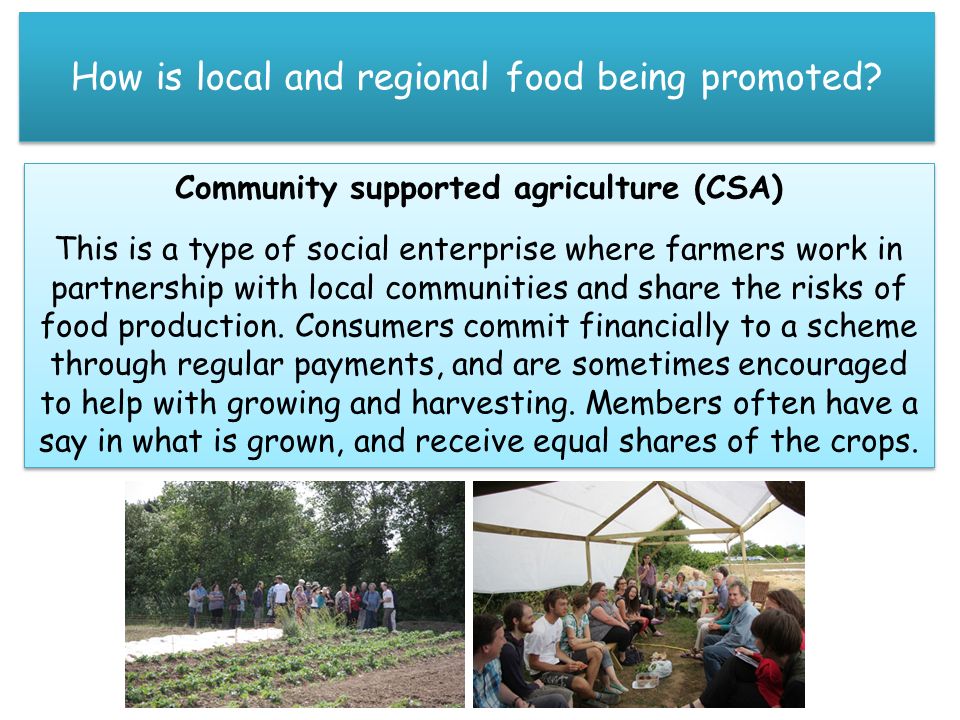 How is local and regional food being promoted?

Community supported agriculture (CSA)

This is a type of social enterprise where farmers work in partnership with local communities and share the risks of food production. Consumers commit financially to a scheme through regular payments, and are sometimes encouraged to help with growing and harvesting. Members often have a say in what is grown, and receive equal shares of the crops.